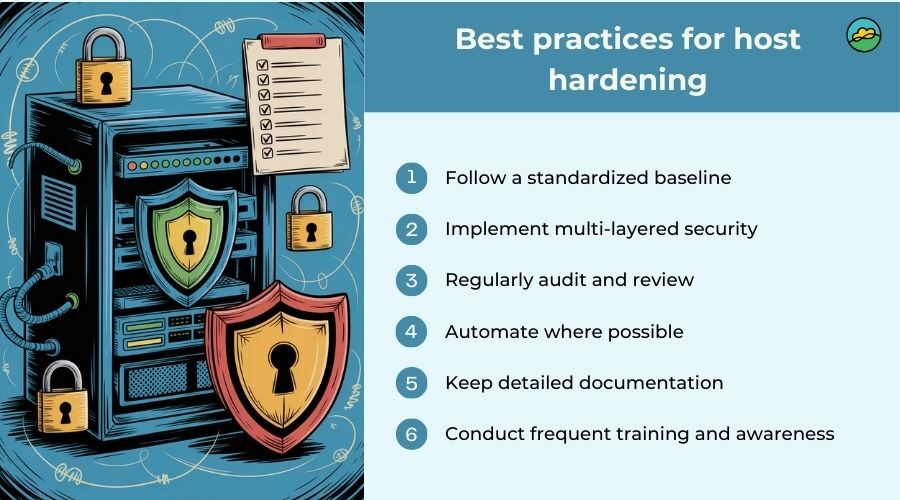 Best practices for host hardening

1 Follow a standardized baseline

2 Implement multi-layered security

3 Regularly audit and review

4 Automate where possible

5 Keep detailed documentation

6 Conduct frequent training and awareness